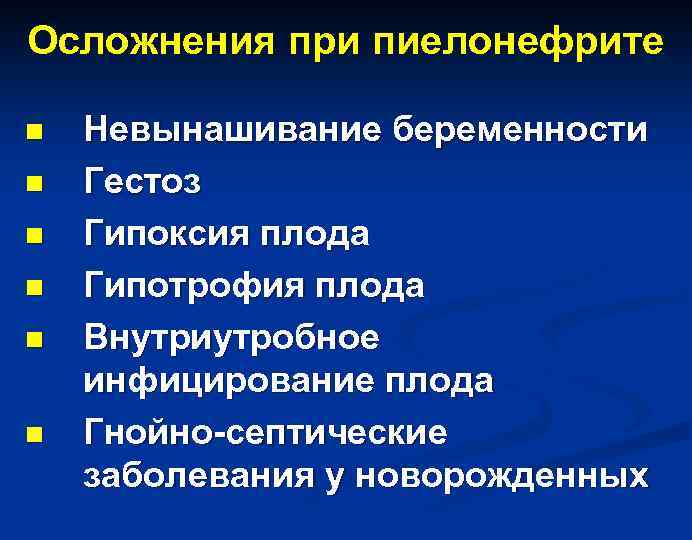 Осложнения при пиелонефрите

- Невынашивание беременности
- Гестоз
- Гипоксия плода
- Гипотрофия плода
- Внутриутробное инфицирование плода
- Гнойно-септические заболевания у новорожденных